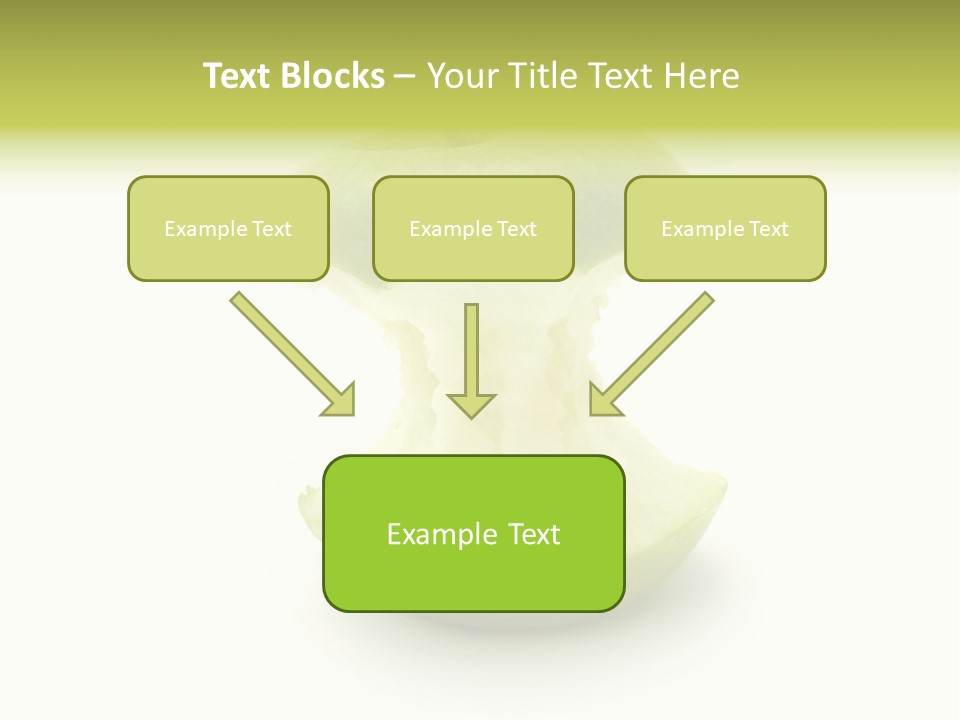 Text Blocks – Your Title Text Here

Example Text

Example Text

Example Text

Example Text